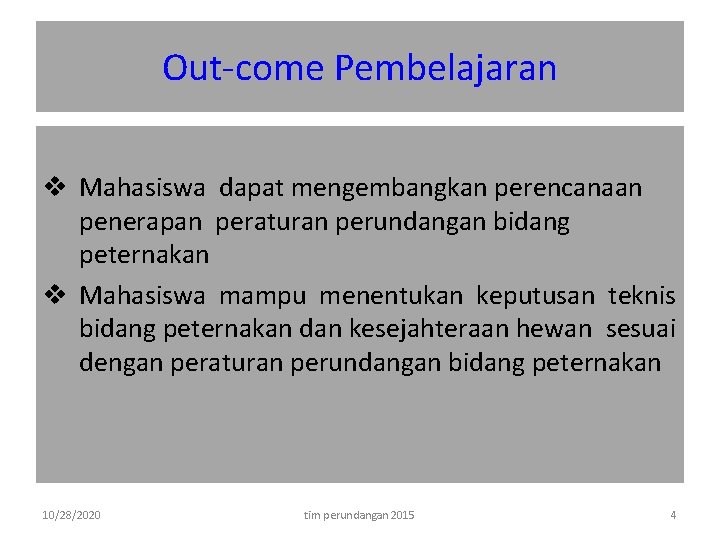 Out-come Pembelajaran

❖ Mahasiswa dapat mengembangkan perencanaan penerapan peraturan perundangan bidang peternakan

❖ Mahasiswa mampu menentukan keputusan teknis bidang peternakan dan kesejahteraan hewan sesuai dengan peraturan perundangan bidang peternakan

10/28/2020 tim perundangan 2015 4